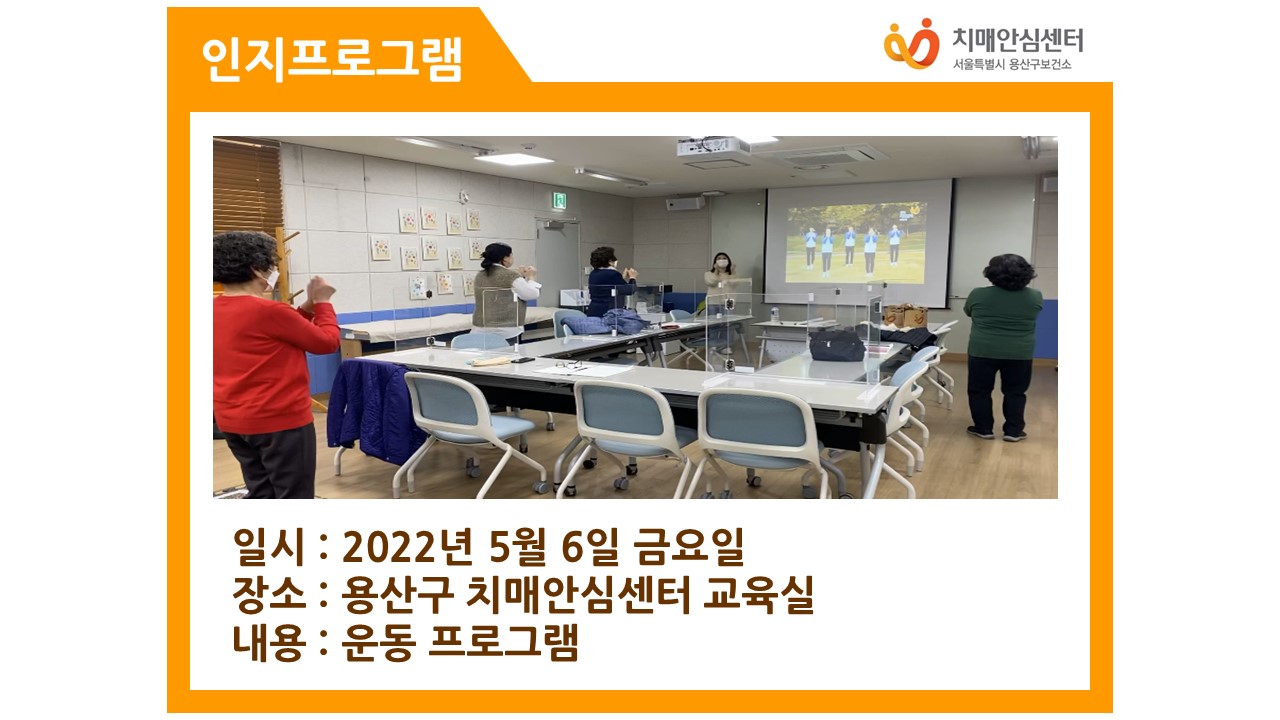 인지프로그램

치매안심센터
서울특별시 용산구보건소

일시 : 2022년 5월 6일 금요일
장소 : 용산구 치매안심센터 교육실
내용 : 운동 프로그램